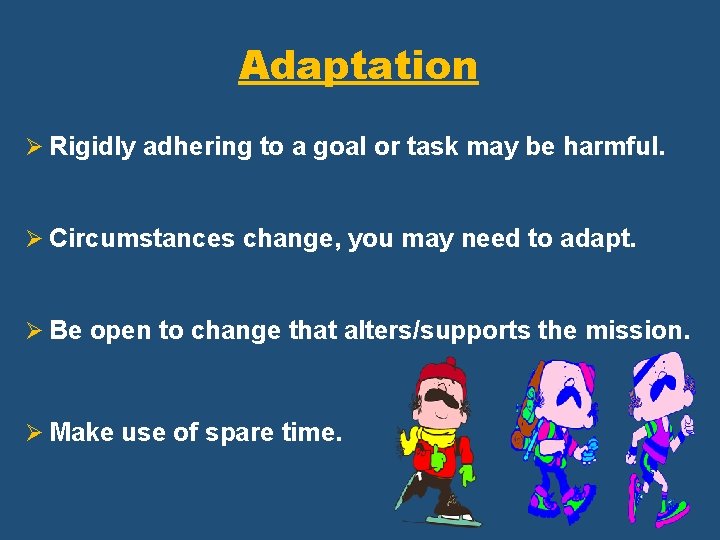 Adaptation

➢ Rigidly adhering to a goal or task may be harmful.

➢ Circumstances change, you may need to adapt.

➢ Be open to change that alters/supports the mission.

➢ Make use of spare time.